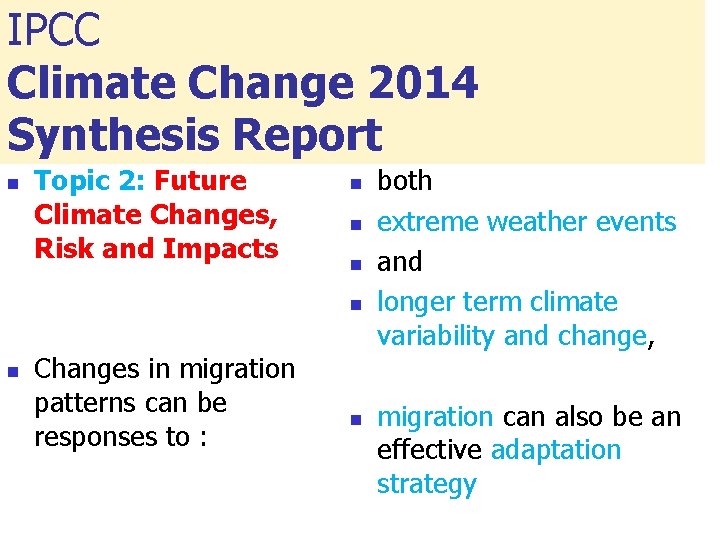 IPCC
Climate Change 2014
Synthesis Report

- Topic 2: Future Climate Changes, Risk and Impacts

- Changes in migration patterns can be responses to :

- both
- extreme weather events
- and
- longer term climate variability and change,

- migration can also be an effective adaptation strategy